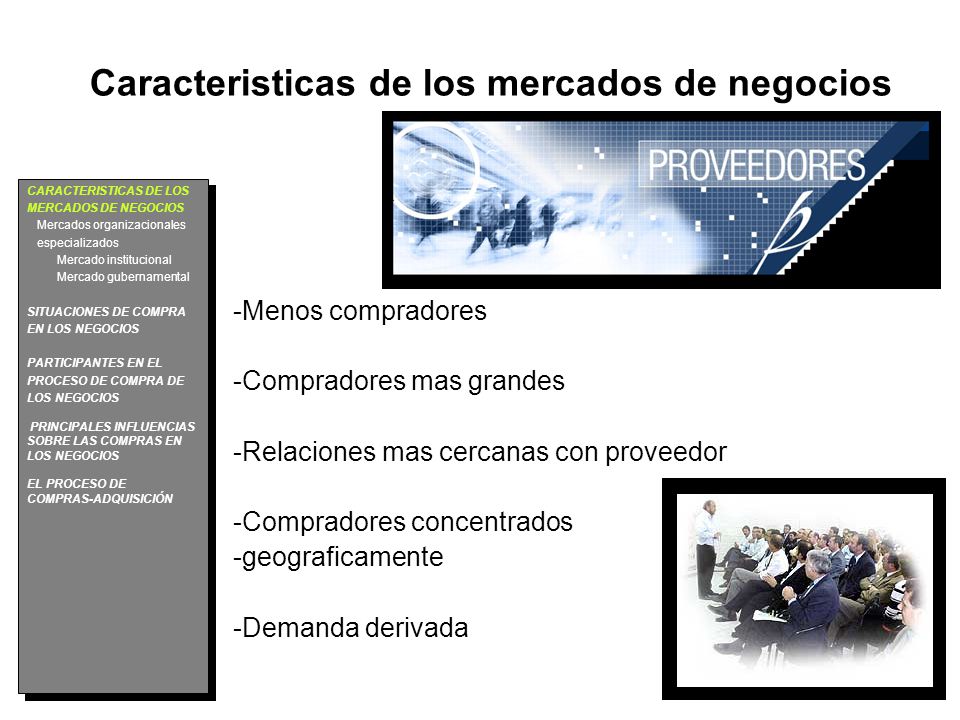 Caracteristicas de los mercados de negocios

PROVEEDORES

CARACTERISTICAS DE LOS MERCADOS DE NEGOCIOS
Mercados organizacionales especializados
Mercado institucional
Mercado gubernamental

SITUACIONES DE COMPRA EN LOS NEGOCIOS

PARTICIPANTES EN EL PROCESO DE COMPRA DE LOS NEGOCIOS

PRINCIPALES INFLUENCIAS SOBRE LAS COMPRAS EN LOS NEGOCIOS

EL PROCESO DE COMPRAS-ADQUISICIÓN

-Menos compradores

-Compradores mas grandes

-Relaciones mas cercanas con proveedor

-Compradores concentrados
-geograficamente

-Demanda derivada